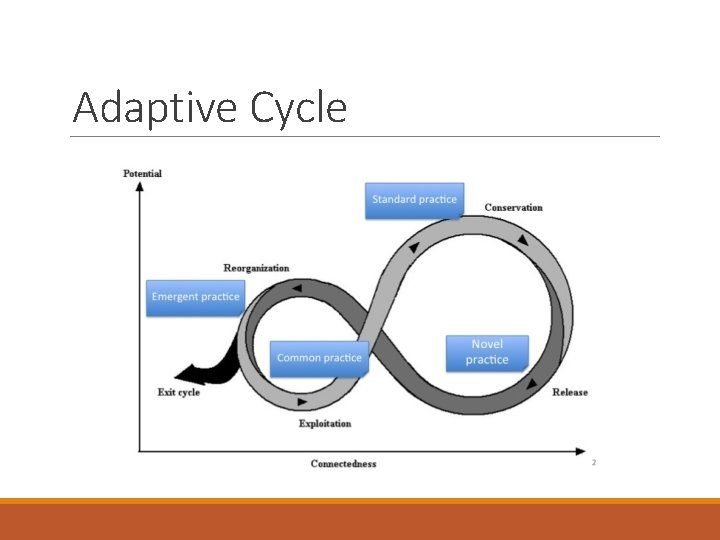 Adaptive Cycle

Potential

Standard practice

Conservation

Reorganization

Emergent practice

Common practice

Novel practice

Exit cycle

Release

Exploitation

Connectedness

2